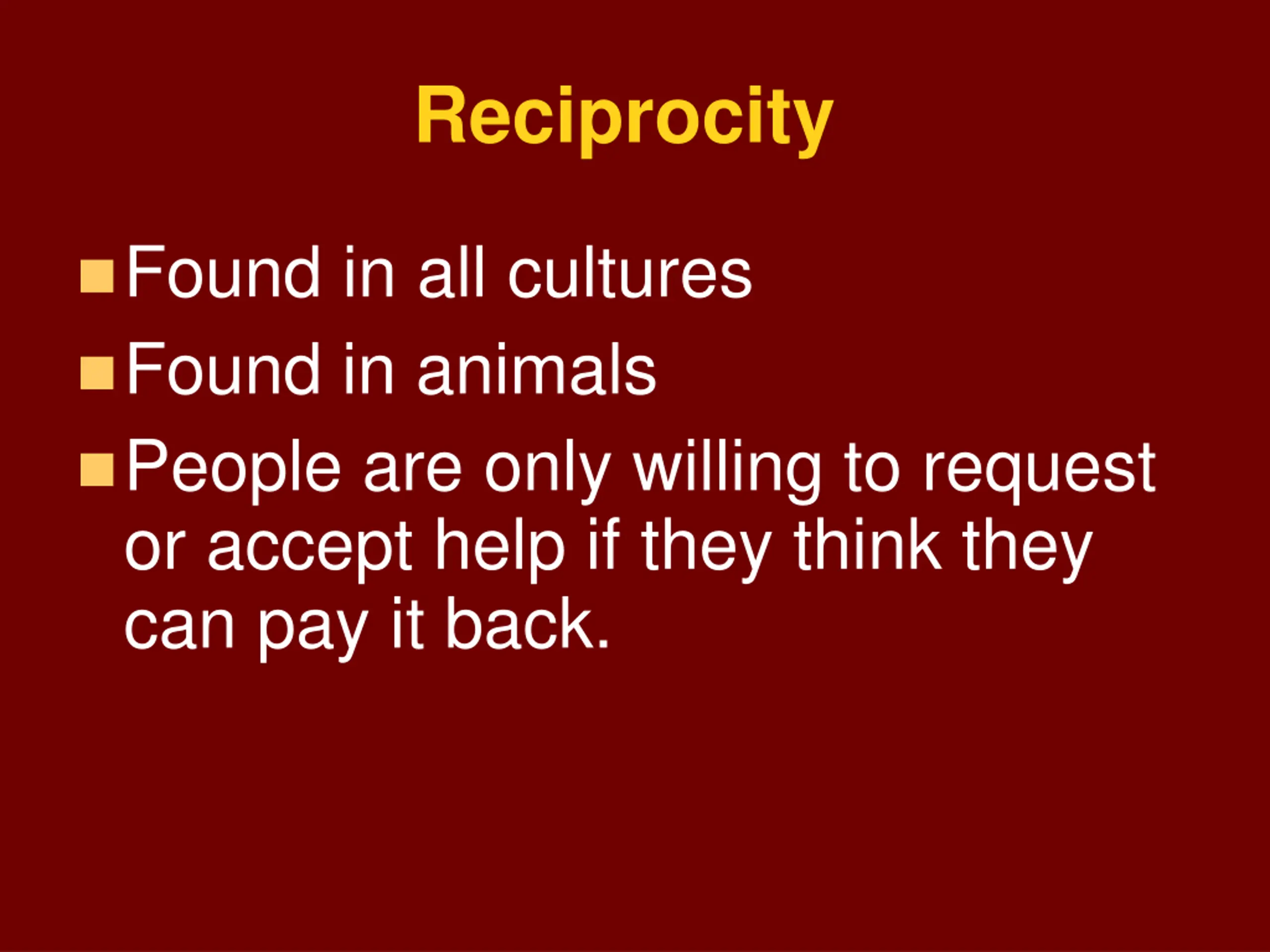 Reciprocity

- Found in all cultures
- Found in animals
- People are only willing to request or accept help if they think they can pay it back.